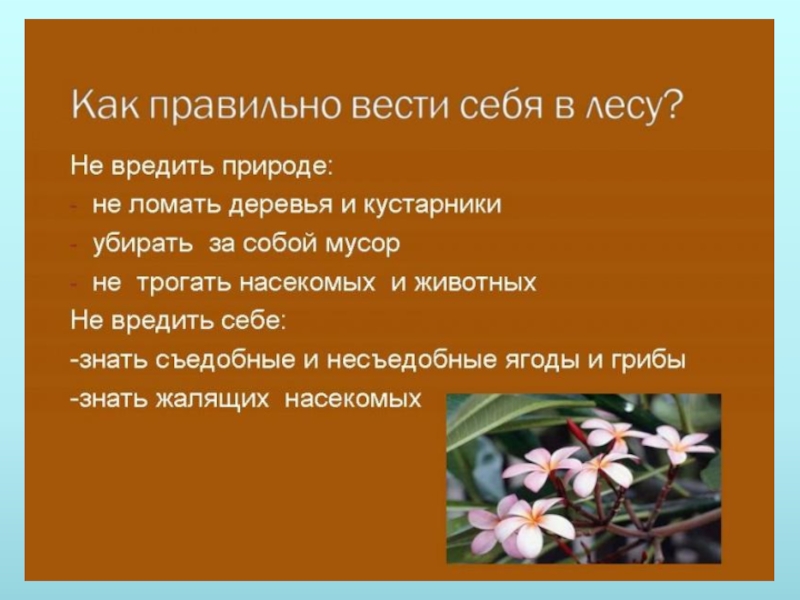 Как правильно вести себя в лесу?

Не вредить природе:
- не ломать деревья и кустарники
- убирать за собой мусор
- не трогать насекомых и животных
Не вредить себе:
-знать съедобные и несъедобные ягоды и грибы
-знать жалящих насекомых